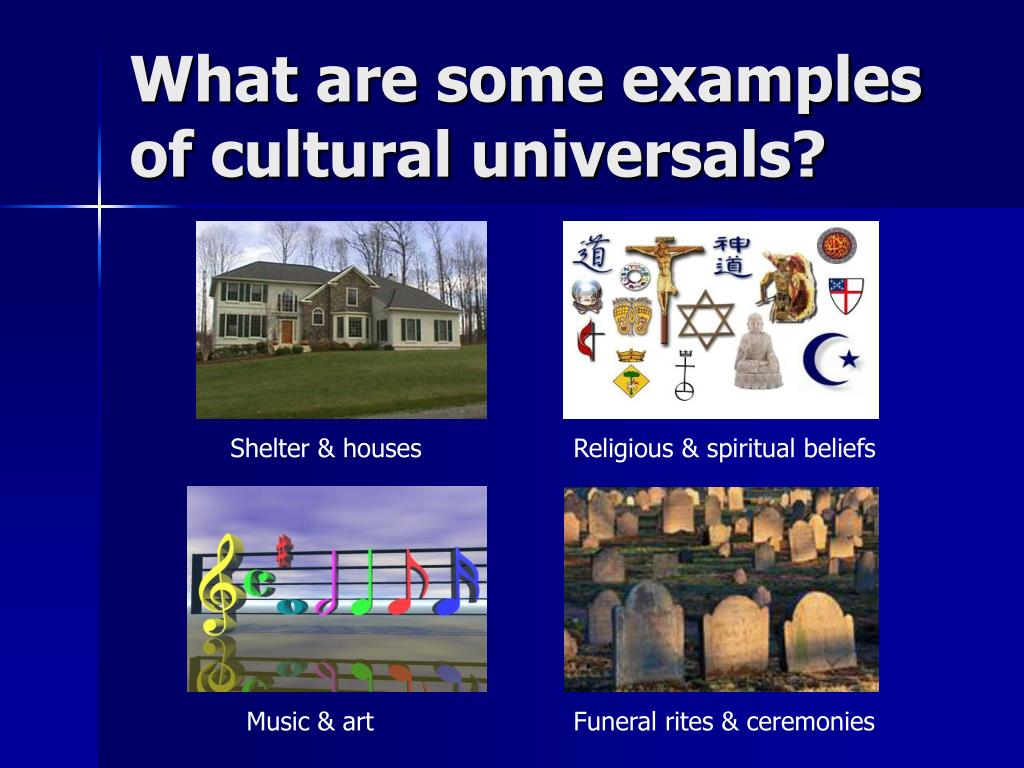 What are some examples of cultural universals?

道 神道

Shelter & houses

Religious & spiritual beliefs

Music & art

Funeral rites & ceremonies